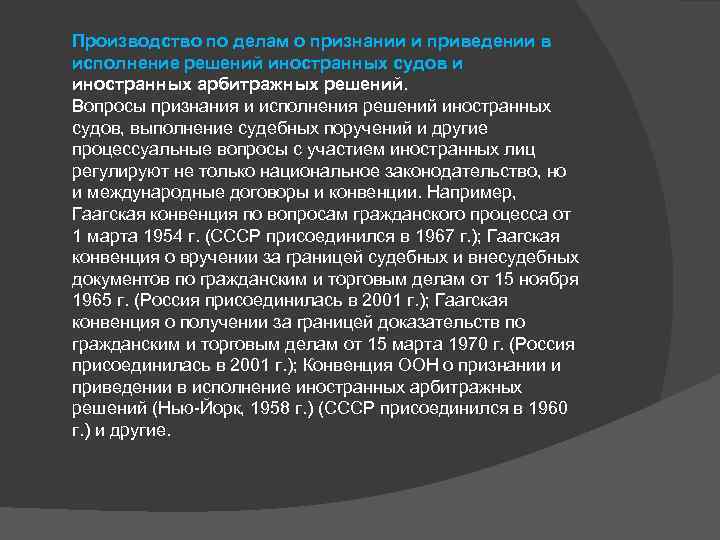 Производство по делам о признании и приведении в исполнение решений иностранных судов и иностранных арбитражных решений.
Вопросы признания и исполнения решений иностранных судов, выполнение судебных поручений и другие процессуальные вопросы с участием иностранных лиц регулируют не только национальное законодательство, но и международные договоры и конвенции. Например, Гаагская конвенция по вопросам гражданского процесса от 1 марта 1954 г. (СССР присоединился в 1967 г.); Гаагская конвенция о вручении за границей судебных и внесудебных документов по гражданским и торговым делам от 15 ноября 1965 г. (Россия присоединилась в 2001 г.); Гаагская конвенция о получении за границей доказательств по гражданским и торговым делам от 15 марта 1970 г. (Россия присоединилась в 2001 г.); Конвенция ООН о признании и приведении в исполнение иностранных арбитражных решений (Нью-Йорк, 1958 г.) (СССР присоединился в 1960 г.) и другие.